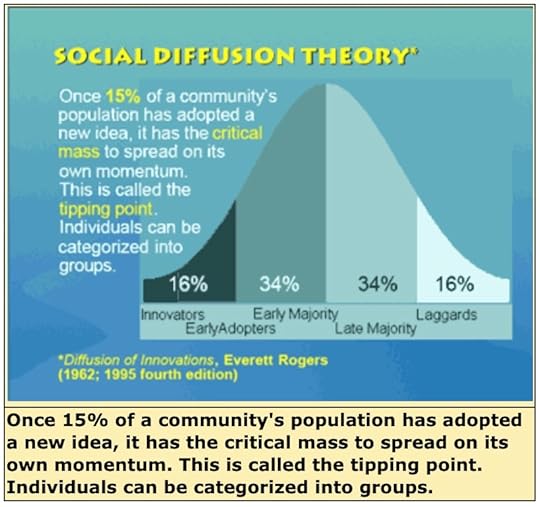 SOCIAL DIFFUSION THEORY*

Once 15% of a community's population has adopted a new idea, it has the critical mass to spread on its own momentum. This is called the tipping point. Individuals can be categorized into groups.

16%
34%
34%
16%

Innovators
EarlyAdopters
Early Majority
Late Majority
Laggards

*Diffusion of Innovations, Everett Rogers (1962; 1995 fourth edition)

Once 15% of a community's population has adopted a new idea, it has the critical mass to spread on its own momentum. This is called the tipping point. Individuals can be categorized into groups.